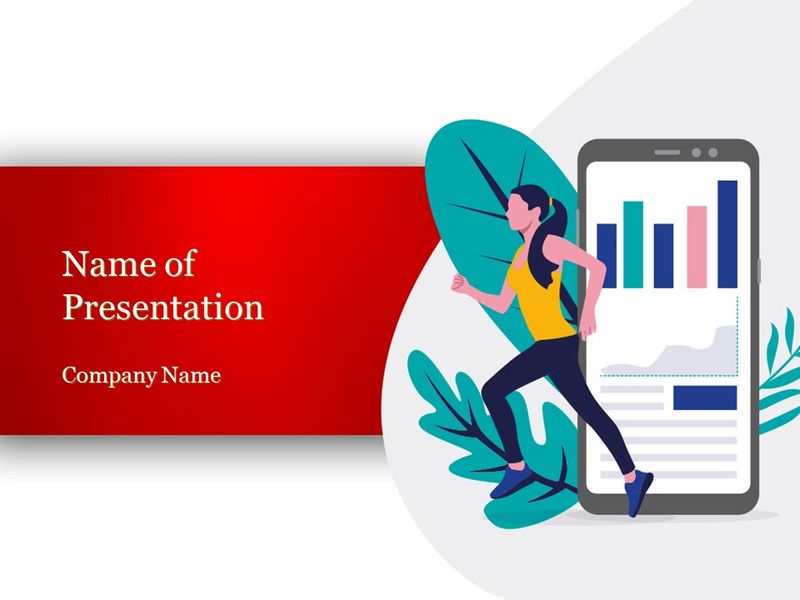 Name of Presentation

Company Name